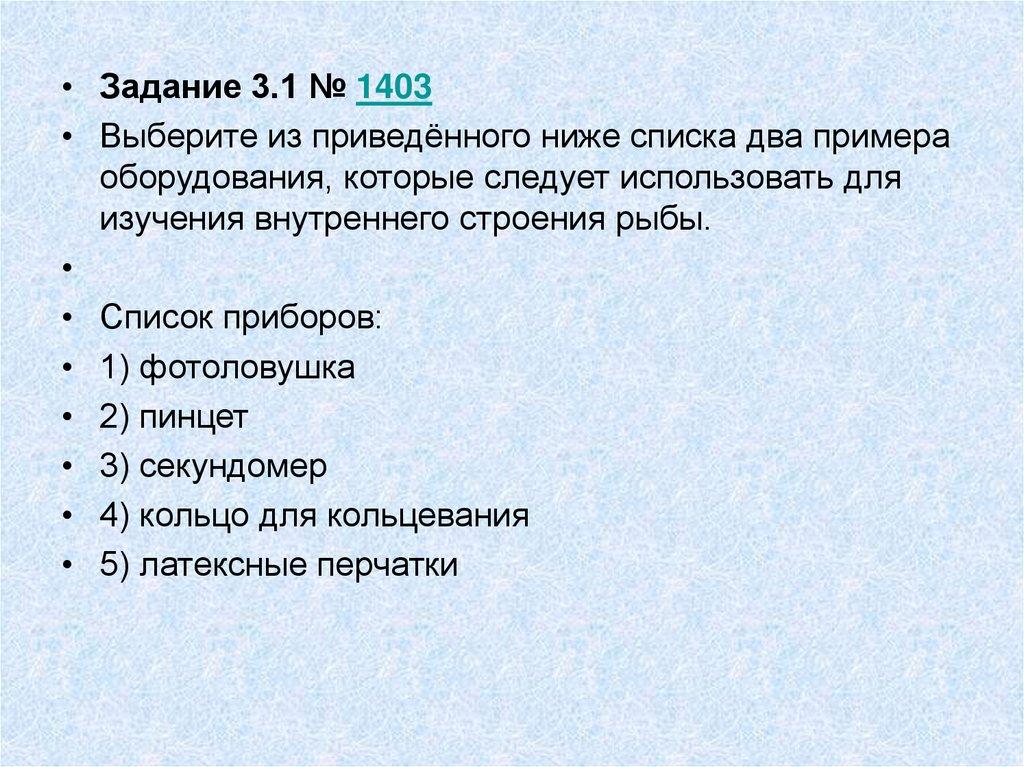 • Задание 3.1 № 1403
• Выберите из приведённого ниже списка два примера оборудования, которые следует использовать для изучения внутреннего строения рыбы.
•
• Список приборов:
• 1) фотоловушка
• 2) пинцет
• 3) секундомер
• 4) кольцо для кольцевания
• 5) латексные перчатки